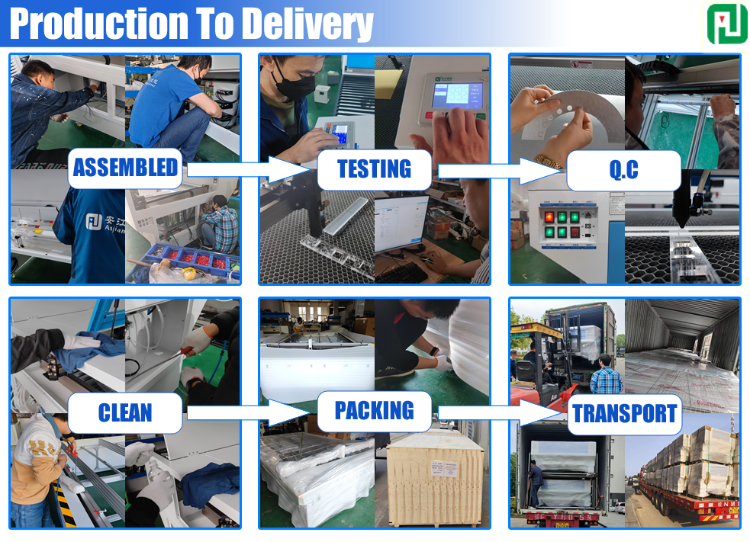 Production To Delivery

ASSEMBLED

TESTING

Q.C

CLEAN

PACKING

TRANSPORT